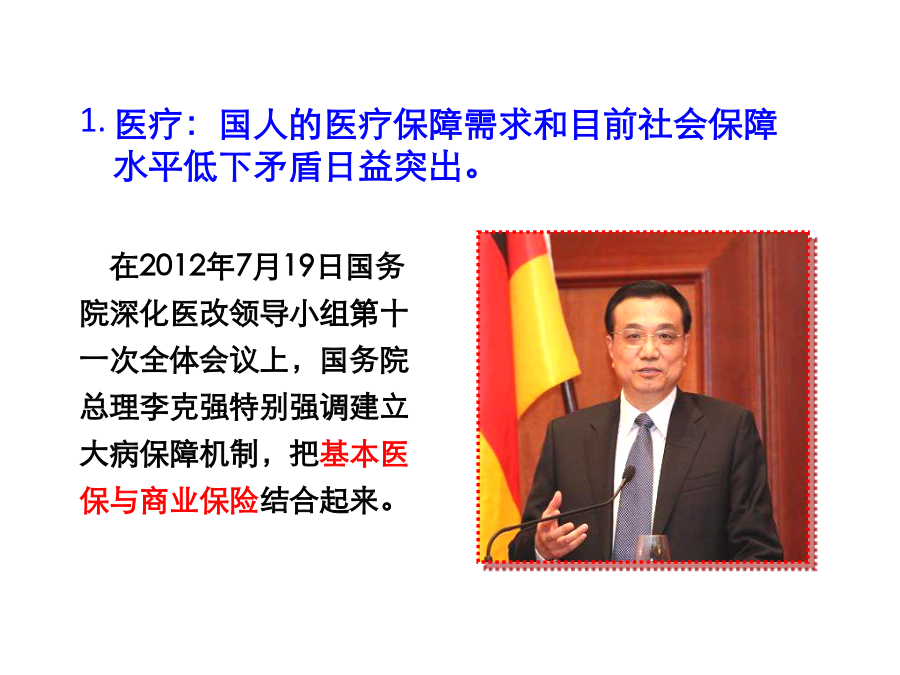 1. 医疗：国人的医疗保障需求和目前社会保障水平低下矛盾日益突出。

在2012年7月19日国务院深化医改领导小组第十一次全体会议上，国务院总理李克强特别强调建立大病保障机制，把基本医保与商业保险结合起来。